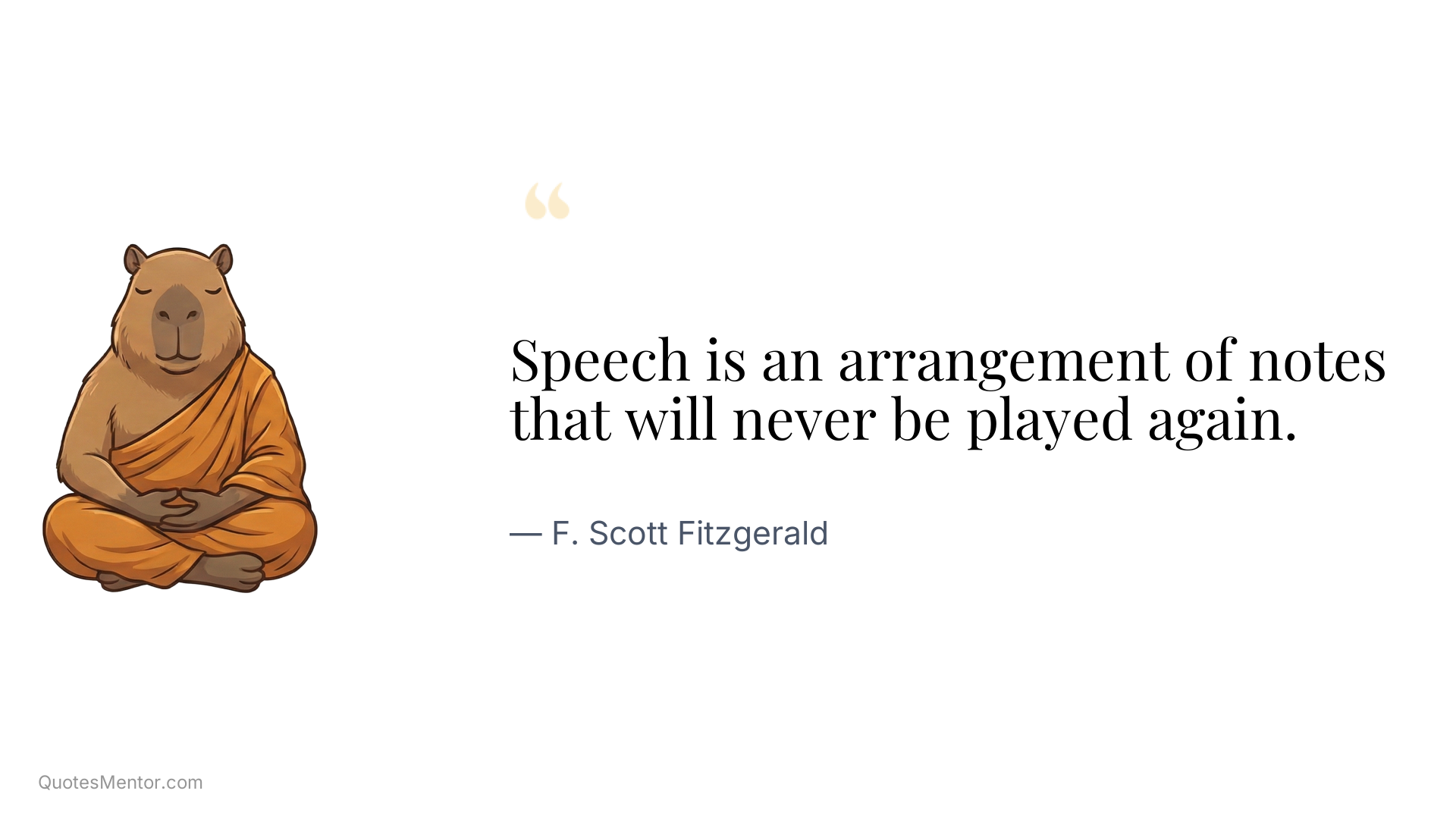 “

Speech is an arrangement of notes that will never be played again.

— F. Scott Fitzgerald

QuotesMentor.com